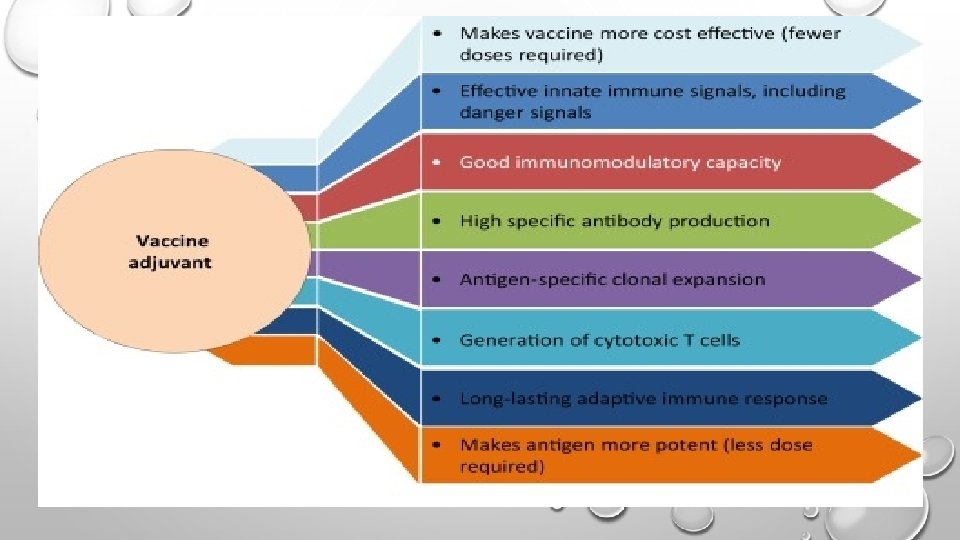 Vaccine adjuvant

• Makes vaccine more cost effective (fewer doses required)

• Effective innate immune signals, including danger signals

• Good immunomodulatory capacity

• High specific antibody production

• Antigen-specific clonal expansion

• Generation of cytotoxic T cells

• Long-lasting adaptive immune response

• Makes antigen more potent (less dose required)